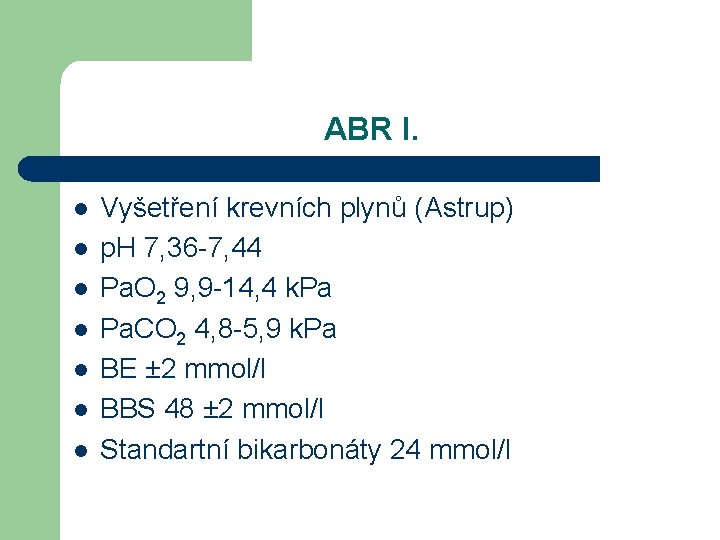 ABR I.

- Vyšetření krevních plynů (Astrup)
- pH 7,36-7,44
- $PaO_2$ 9,9-14,4 kPa
- $PaCO_2$ 4,8-5,9 kPa
- BE ±2 mmol/l
- BBS 48 ±2 mmol/l
- Standartní bikarbonáty 24 mmol/l